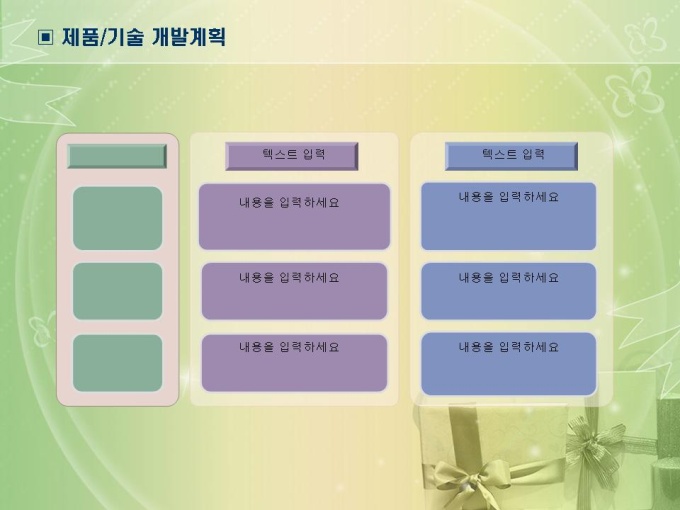 ▣ 제품/기술 개발계획

텍스트 입력

내용을 입력하세요

내용을 입력하세요

내용을 입력하세요

텍스트 입력

내용을 입력하세요

내용을 입력하세요

내용을 입력하세요